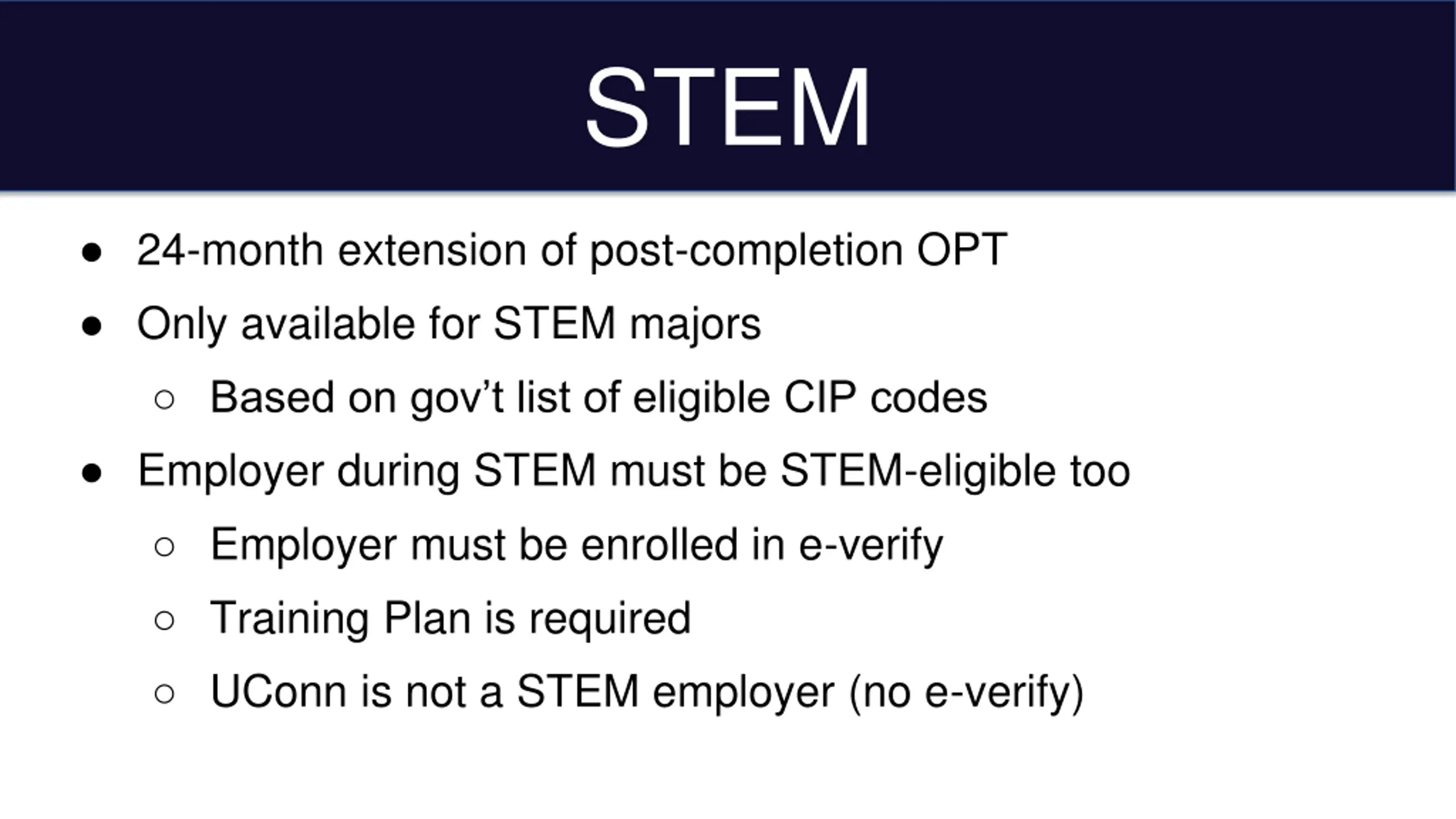 STEM

● 24-month extension of post-completion OPT
● Only available for STEM majors
○ Based on gov’t list of eligible CIP codes
● Employer during STEM must be STEM-eligible too
○ Employer must be enrolled in e-verify
○ Training Plan is required
○ UConn is not a STEM employer (no e-verify)